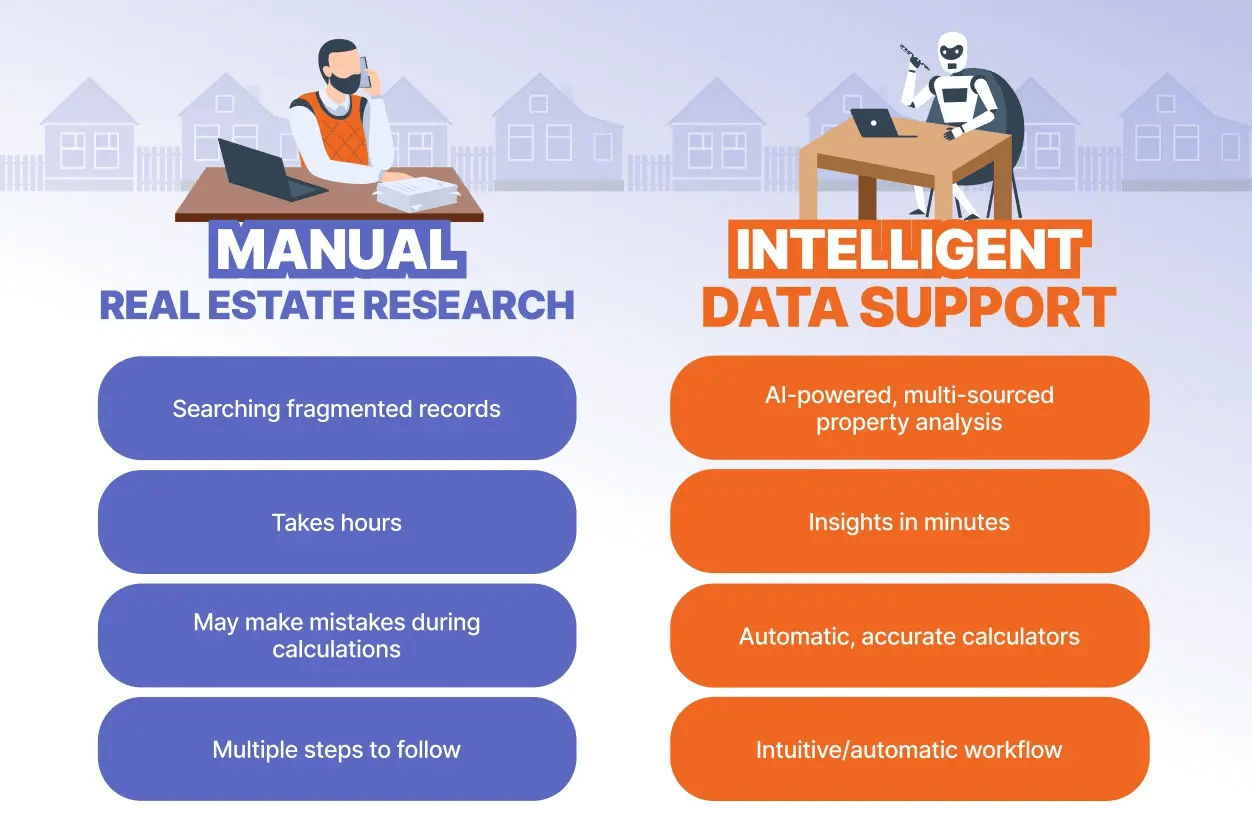 MANUAL
REAL ESTATE RESEARCH

Searching fragmented records

Takes hours

May make mistakes during calculations

Multiple steps to follow

INTELLIGENT
DATA SUPPORT

AI-powered, multi-sourced property analysis

Insights in minutes

Automatic, accurate calculators

Intuitive/automatic workflow